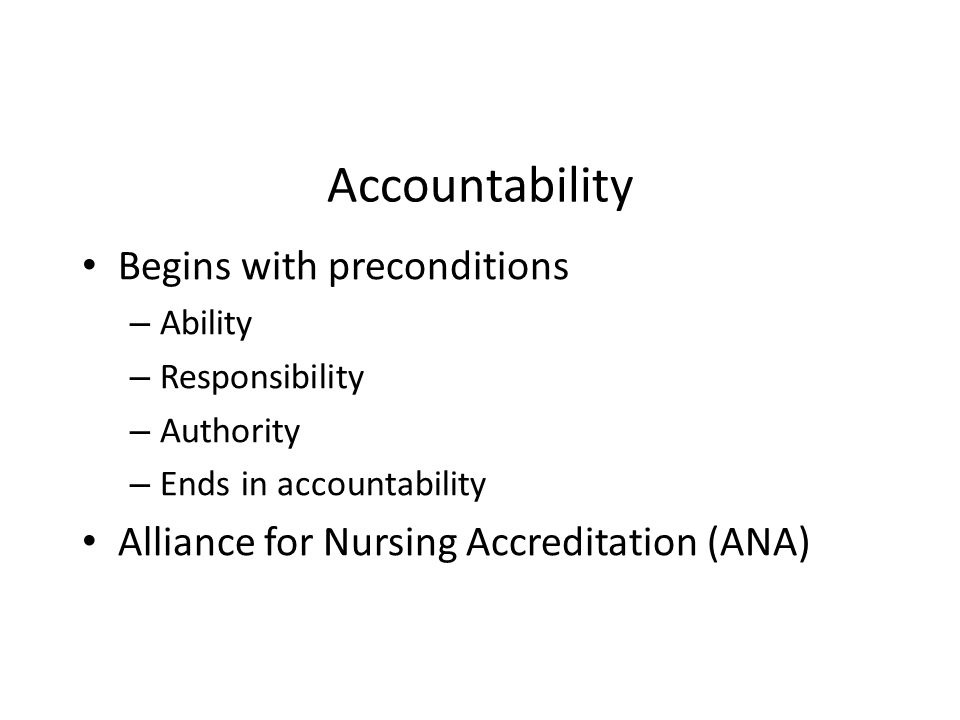 Accountability

• Begins with preconditions
– Ability
– Responsibility
– Authority
– Ends in accountability
• Alliance for Nursing Accreditation (ANA)